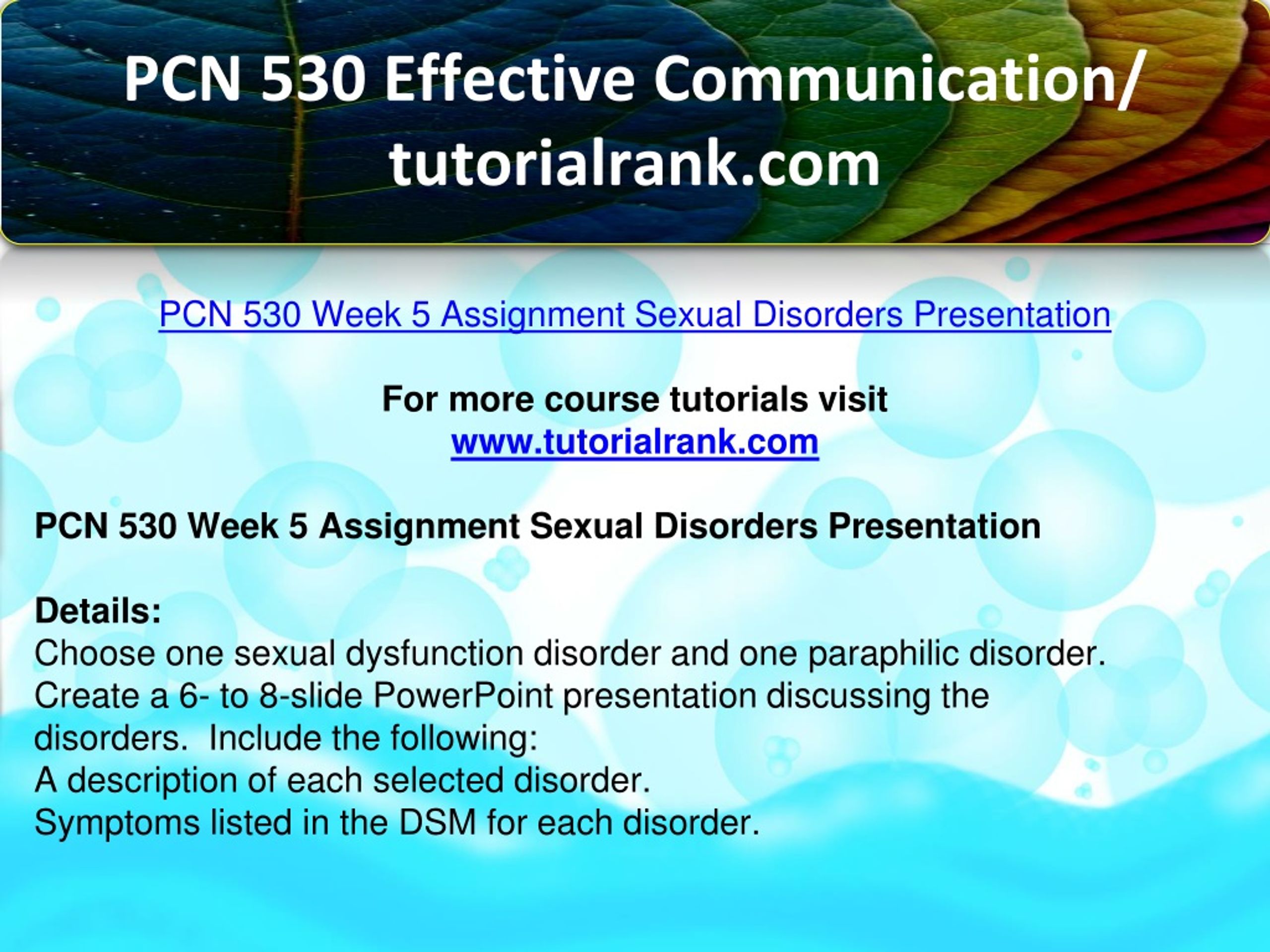 PCN 530 Effective Communication/ tutorialrank.com

PCN 530 Week 5 Assignment Sexual Disorders Presentation

For more course tutorials visit
www.tutorialrank.com

PCN 530 Week 5 Assignment Sexual Disorders Presentation

Details:
Choose one sexual dysfunction disorder and one paraphilic disorder. Create a 6- to 8-slide PowerPoint presentation discussing the disorders.  Include the following:
A description of each selected disorder.
Symptoms listed in the DSM for each disorder.